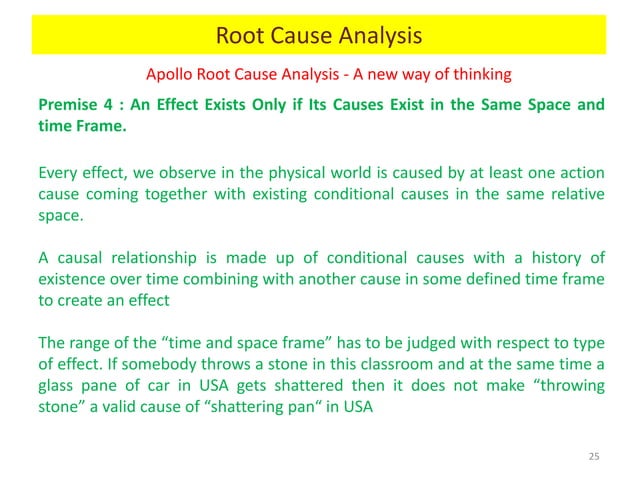 Root Cause Analysis

Apollo Root Cause Analysis - A new way of thinking

Premise 4 : An Effect Exists Only if Its Causes Exist in the Same Space and time Frame.

Every effect, we observe in the physical world is caused by at least one action cause coming together with existing conditional causes in the same relative space.

A causal relationship is made up of conditional causes with a history of existence over time combining with another cause in some defined time frame to create an effect

The range of the “time and space frame” has to be judged with respect to type of effect. If somebody throws a stone in this classroom and at the same time a glass pane of car in USA gets shattered then it does not make “throwing stone” a valid cause of “shattering pan“ in USA

25